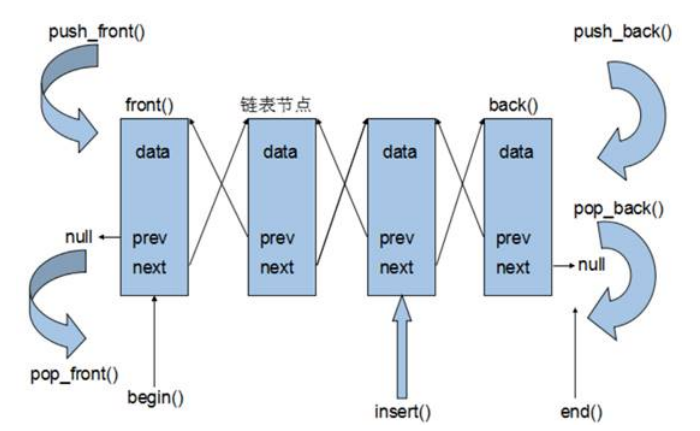 push_front()

push_back()

front()

链表节点

back()

data

data

data

data

pop_back()

null

prev

next

prev

next

prev

next

prev

next

null

pop_front()

begin()

insert()

end()